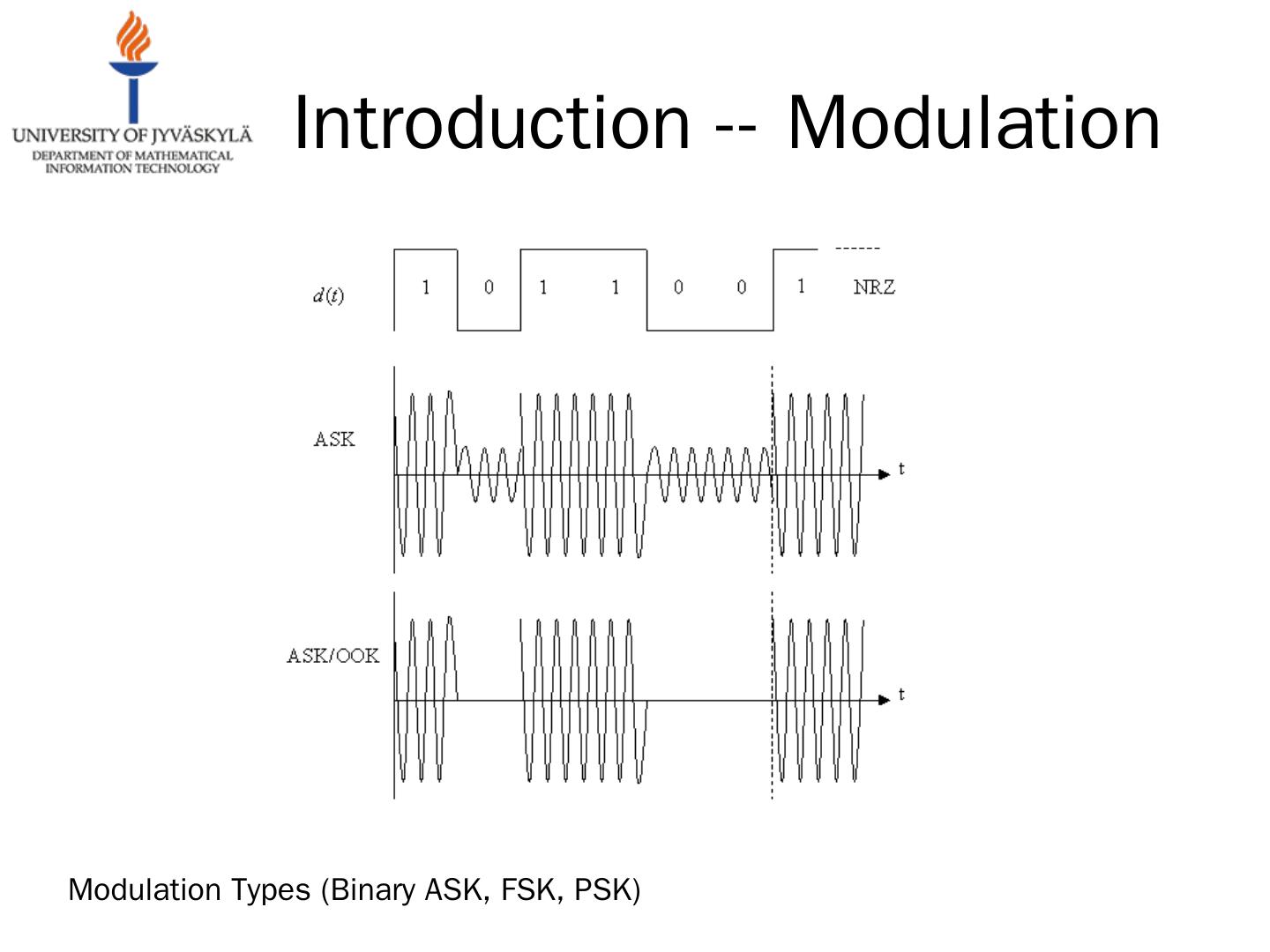 UNIVERSITY OF JYVÄSKYLÄ
DEPARTMENT OF MATHEMATICAL INFORMATION TECHNOLOGY

Introduction -- Modulation

$d(t)$ 1 0 1 1 0 0 1 NRZ

ASK t

ASK/OOK t

Modulation Types (Binary ASK, FSK, PSK)